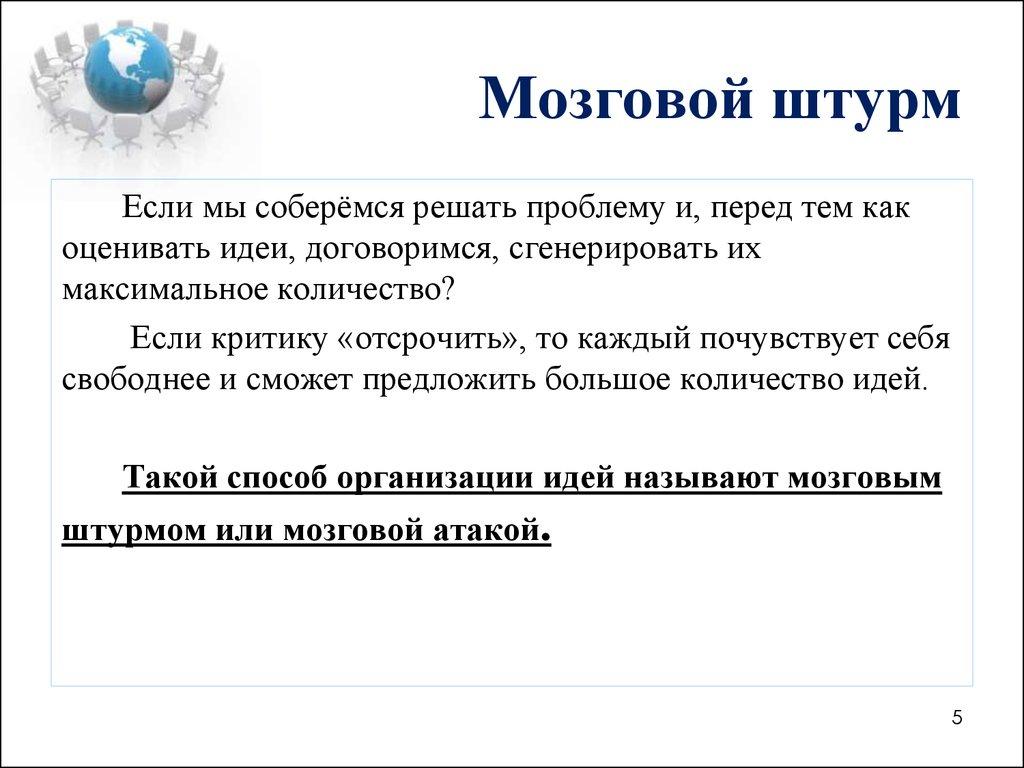 Мозговой штурм

Если мы соберёмся решать проблему и, перед тем как оценивать идеи, договоримся, сгенерировать их максимальное количество?

Если критику «отсрочить», то каждый почувствует себя свободнее и сможет предложить большое количество идей.

Такой способ организации идей называют мозговым штурмом или мозговой атакой.

5